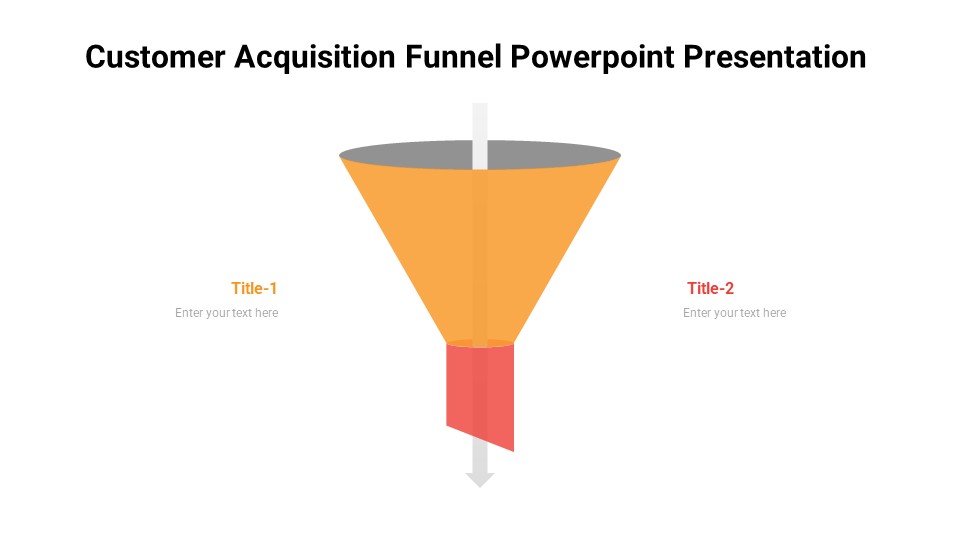 Customer Acquisition Funnel Powerpoint Presentation

Title-1

Enter your text here

Title-2

Enter your text here